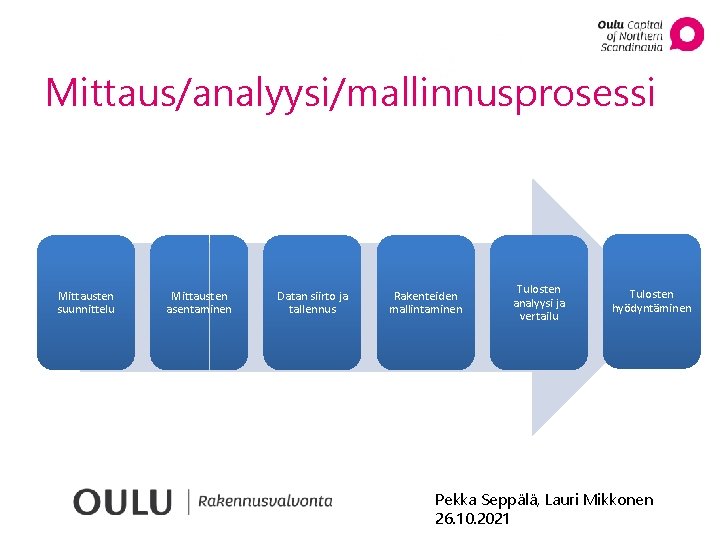 Oulu Capital of Northern Scandinavia

Mittaus/analyysi/mallinnusprosessi

Mittausten suunnittelu

Mittausten asentaminen

Datan siirto ja tallennus

Rakenteiden mallintaminen

Tulosten analyysi ja vertailu

Tulosten hyödyntäminen

OULU | Rakennusvalvonta

Pekka Seppälä, Lauri Mikkonen
26.10.2021